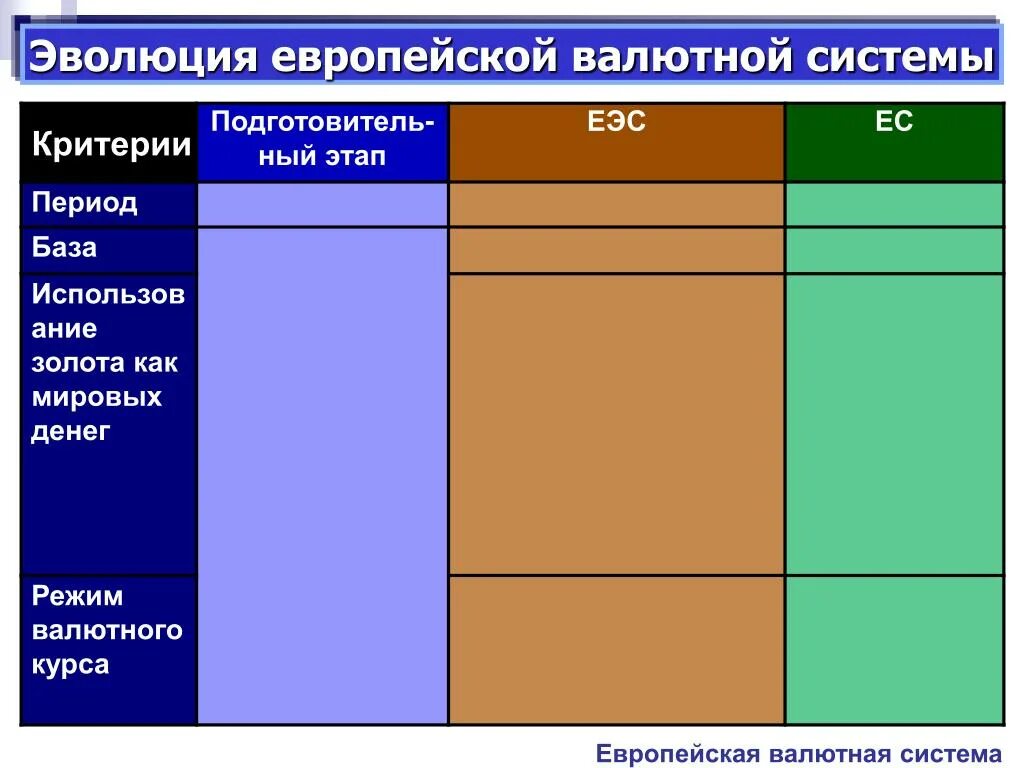 Эволюция европейской валютной системы

| Критерии | Подготовительный этап | ЕЭС | ЕС |
|---|---|---|---|
| Период | | | |
| База | | | |
| Использование золота как мировых денег | | | |
| Режим валютного курса | | | |

Европейская валютная система